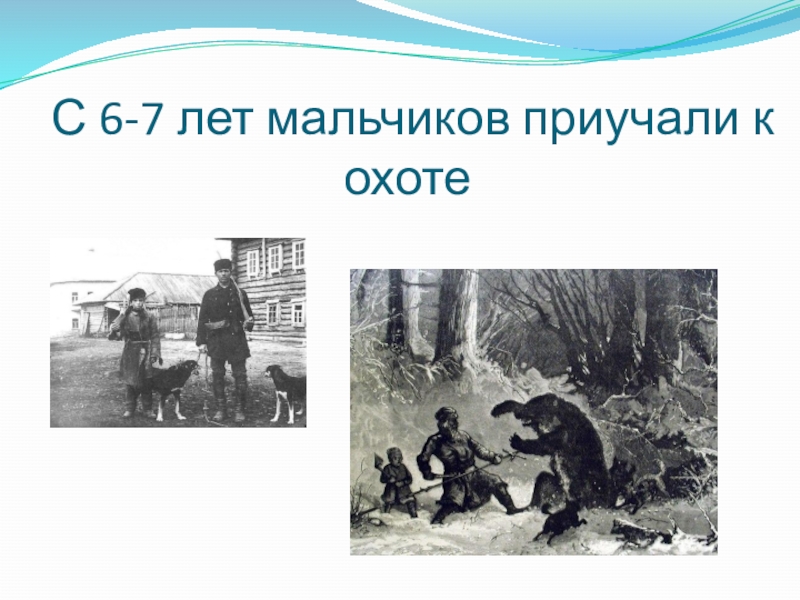 С 6-7 лет мальчиков приучали к охоте